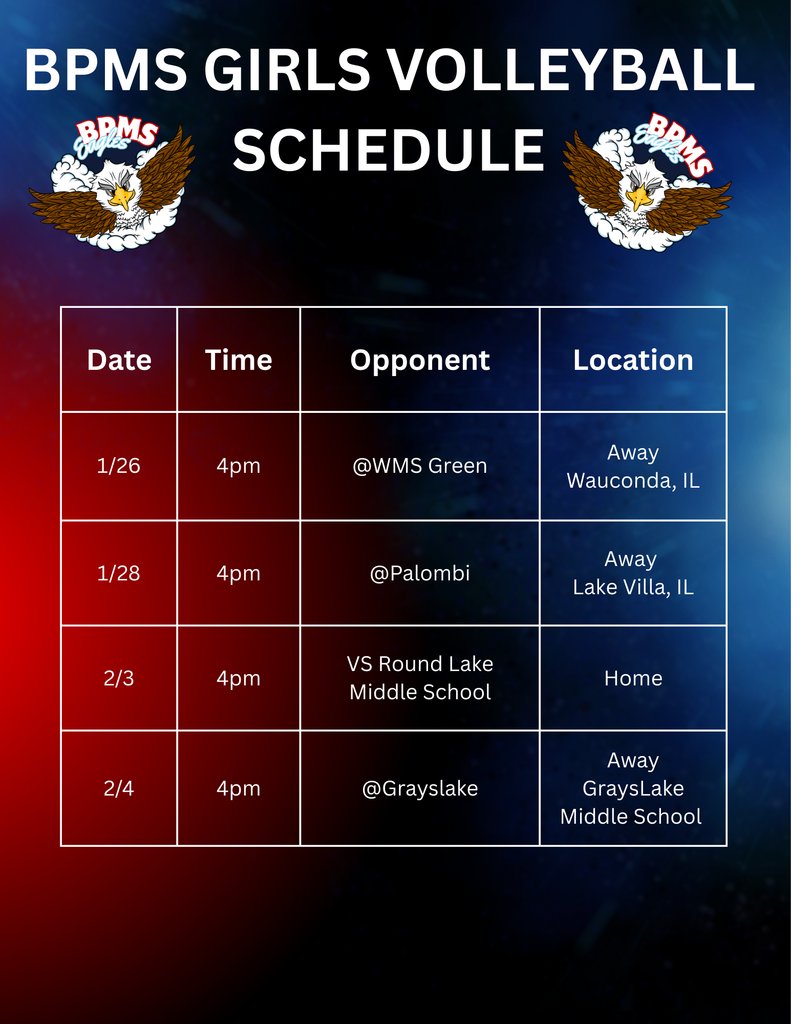 BPMS GIRLS VOLLEYBALL SCHEDULE

BPMS Eagles

BPMS Eagles

| Date | Time | Opponent | Location |
|---|---|---|---|
| 1/26 | 4pm | @WMS Green | Away Wauconda, IL |
| 1/28 | 4pm | @Palombi | Away Lake Villa, IL |
| 2/3 | 4pm | VS Round Lake Middle School | Home |
| 2/4 | 4pm | @Grayslake | Away GraysLake Middle School |